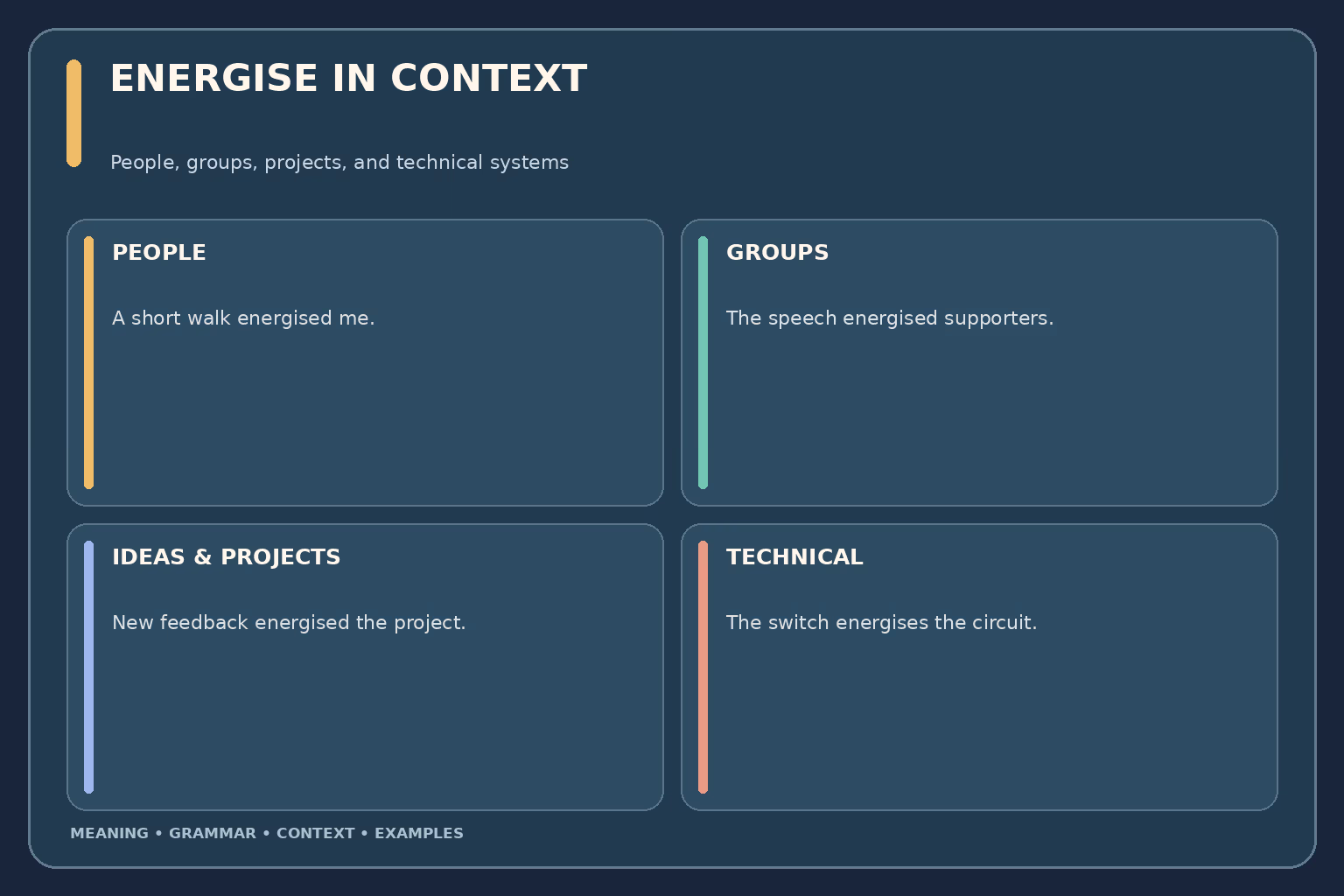 ENERGISE IN CONTEXT

People, groups, projects, and technical systems

PEOPLE

A short walk energised me.

GROUPS

The speech energised supporters.

IDEAS & PROJECTS

New feedback energised the project.

TECHNICAL

The switch energises the circuit.

MEANING • GRAMMAR • CONTEXT • EXAMPLES